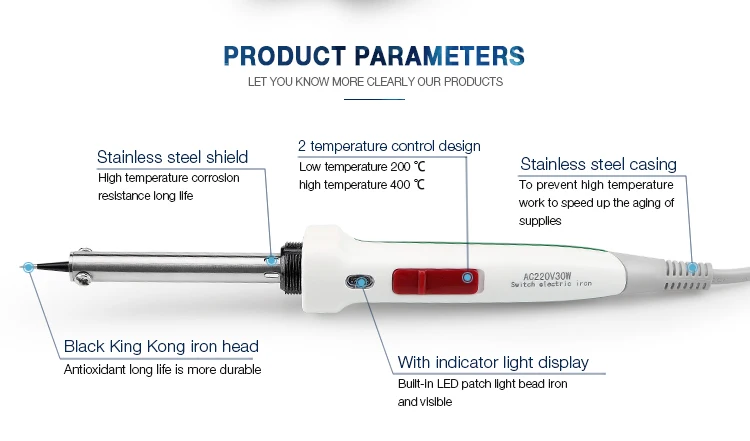 PRODUCT PARAMETERS
LET YOU KNOW MORE CLEARLY OUR PRODUCTS

Stainless steel shield
High temperature corrosion resistance long life

2 temperature control design
Low temperature 200 ℃
high temperature 400 ℃

Stainless steel casing
To prevent high temperature work to speed up the aging of supplies

AC220V30W
Switch electric iron

Black King Kong iron head
Antioxidant long life is more durable

With indicator light display
Built-in LED patch light bead iron and visible